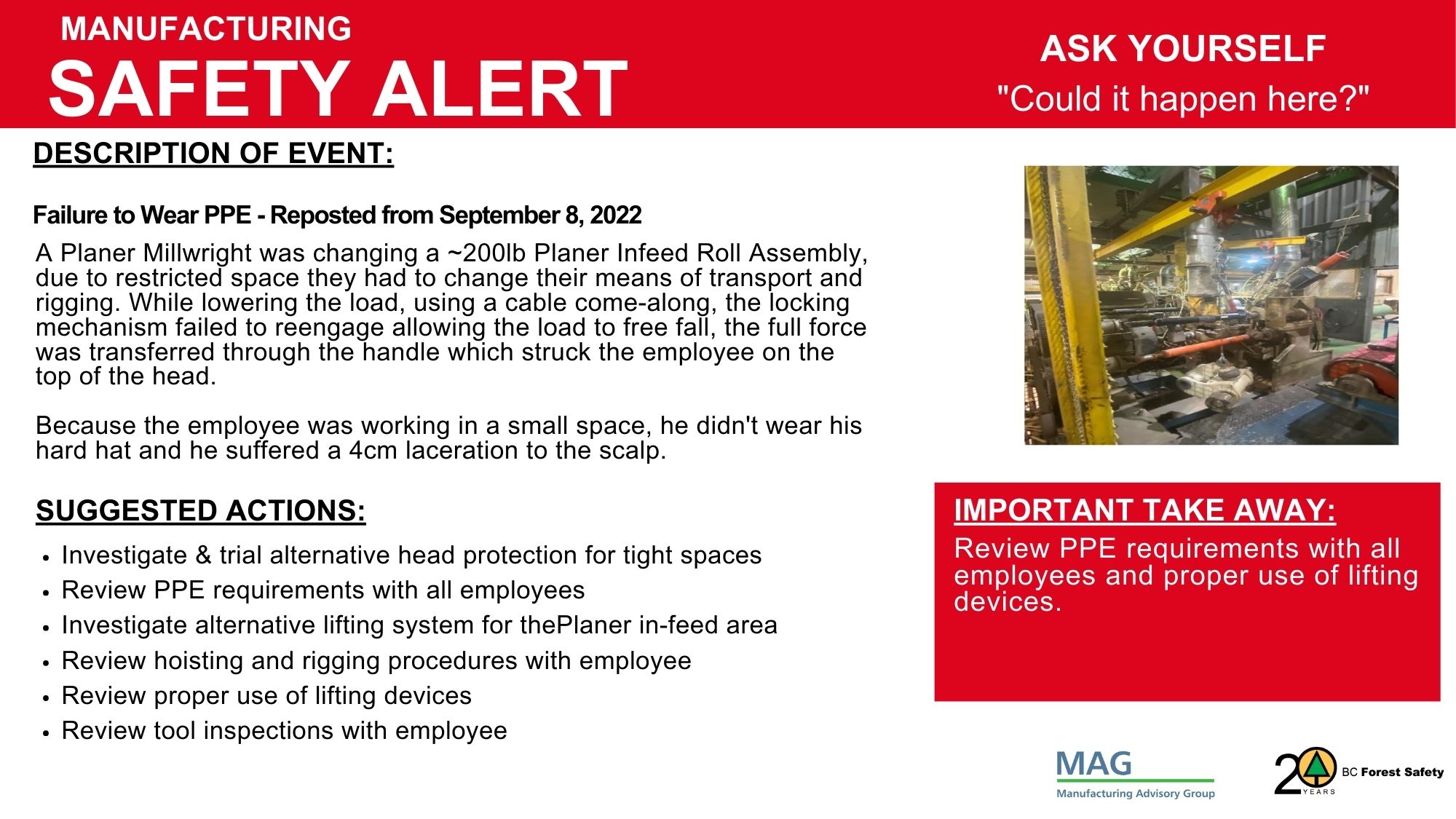 MANUFACTURING
SAFETY ALERT

ASK YOURSELF
"Could it happen here?"

DESCRIPTION OF EVENT:

Failure to Wear PPE - Reposted from September 8, 2022

A Planer Millwright was changing a ~200lb Planer Infeed Roll Assembly, due to restricted space they had to change their means of transport and rigging. While lowering the load, using a cable come-along, the locking mechanism failed to reengage allowing the load to free fall, the full force was transferred through the handle which struck the employee on the top of the head.

Because the employee was working in a small space, he didn't wear his hard hat and he suffered a 4cm laceration to the scalp.

SUGGESTED ACTIONS:

- Investigate & trial alternative head protection for tight spaces
- Review PPE requirements with all employees
- Investigate alternative lifting system for thePlaner in-feed area
- Review hoisting and rigging procedures with employee
- Review proper use of lifting devices
- Review tool inspections with employee

IMPORTANT TAKE AWAY:
Review PPE requirements with all employees and proper use of lifting devices.

MAG
Manufacturing Advisory Group

20 YEARS
BC Forest Safety